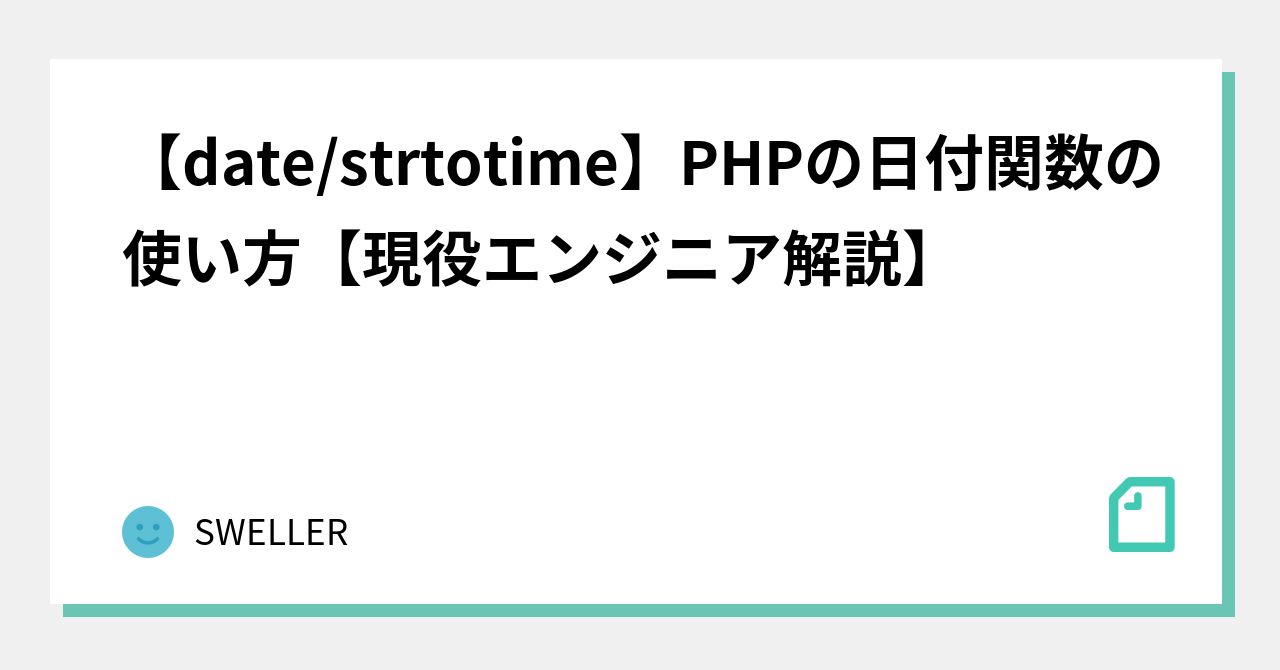 【date/strtotime】PHPの日付関数の使い方【現役エンジニア解説】

SWELLER